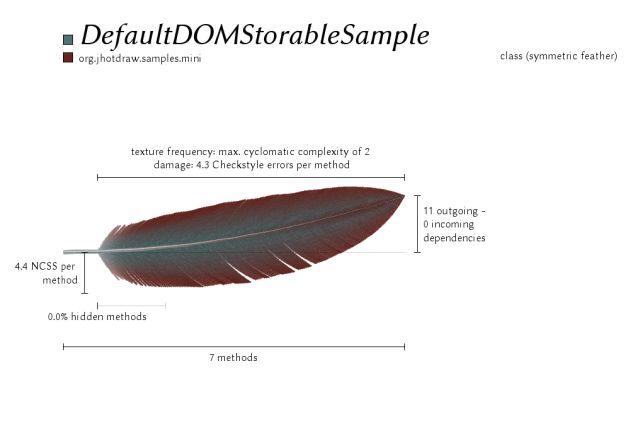 DefaultDOMStorableSample
org.jhotdraw.samples.mini

class (symmetric feather)

texture frequency: max. cyclomatic complexity of 2
damage: 4.3 Checkstyle errors per method

11 outgoing - 0 incoming dependencies

4.4 NCSS per method

0.0% hidden methods

7 methods